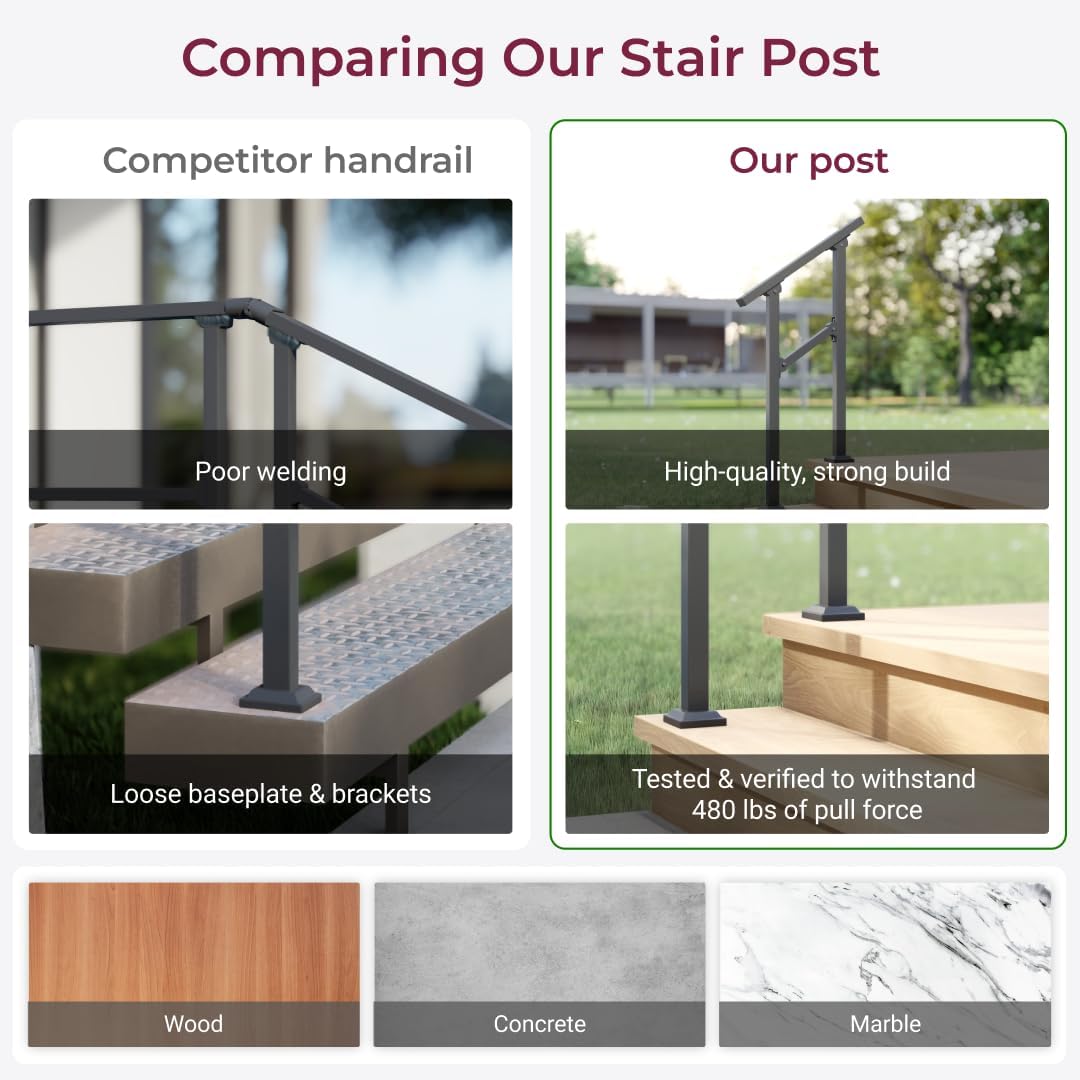 Comparing Our Stair Post

Competitor handrail

Poor welding

Loose baseplate & brackets

Our post

High-quality, strong build

Tested & verified to withstand 480 lbs of pull force

Wood

Concrete

Marble